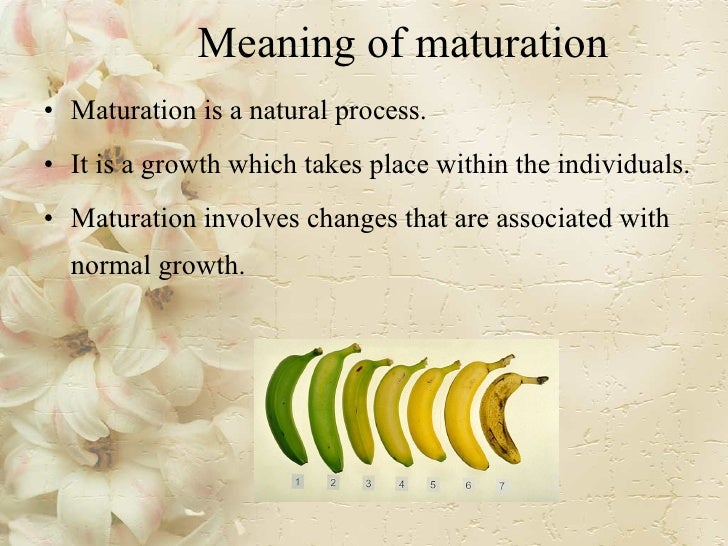 Meaning of maturation

• Maturation is a natural process.

• It is a growth which takes place within the individuals.

• Maturation involves changes that are associated with normal growth.

1 2 3 4 5 6 7